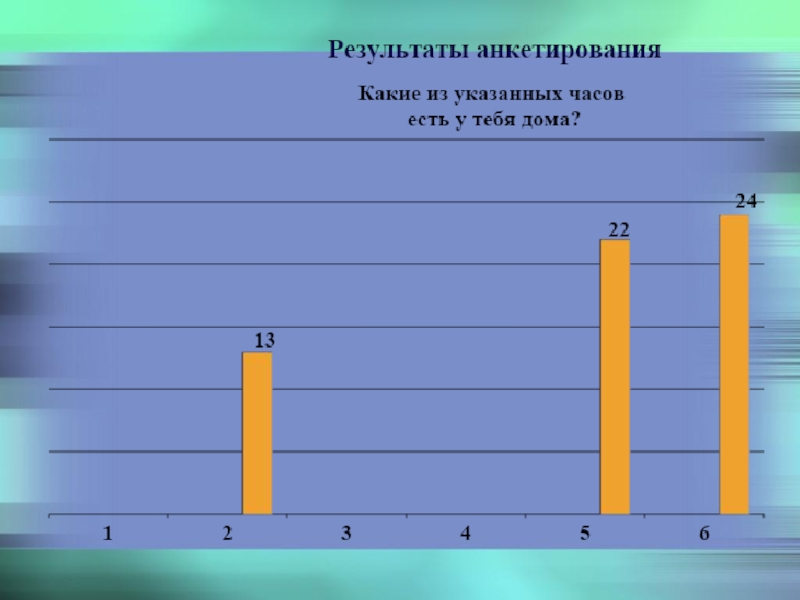 Результаты анкетирования

Какие из указанных часов есть у тебя дома?

13

22

24

1
2
3
4
5
6